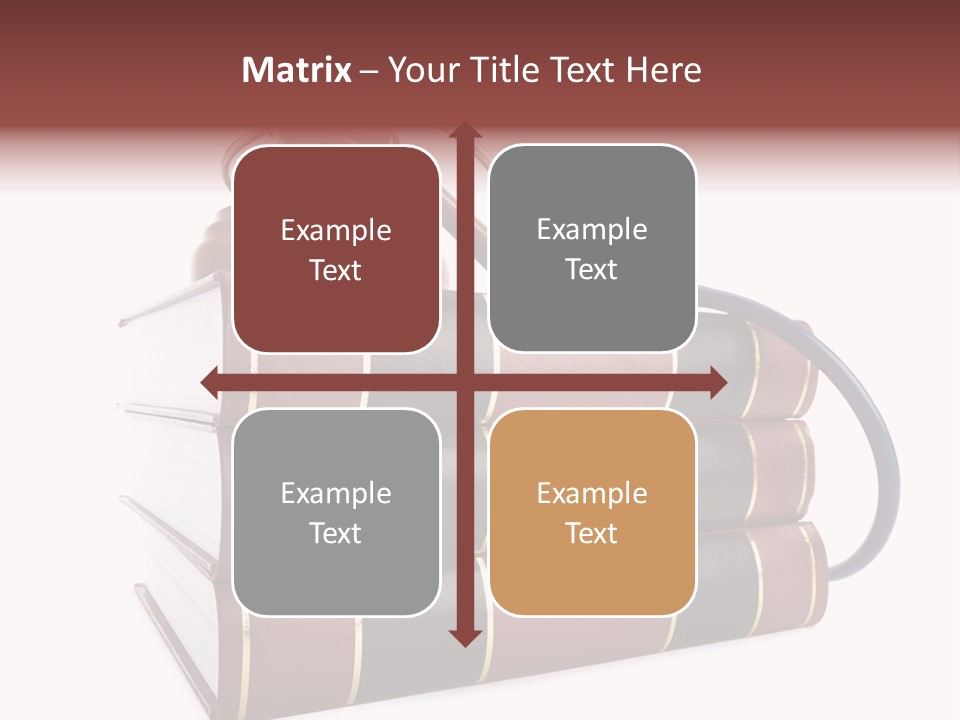 Matrix – Your Title Text Here

Example Text

Example Text

Example Text

Example Text